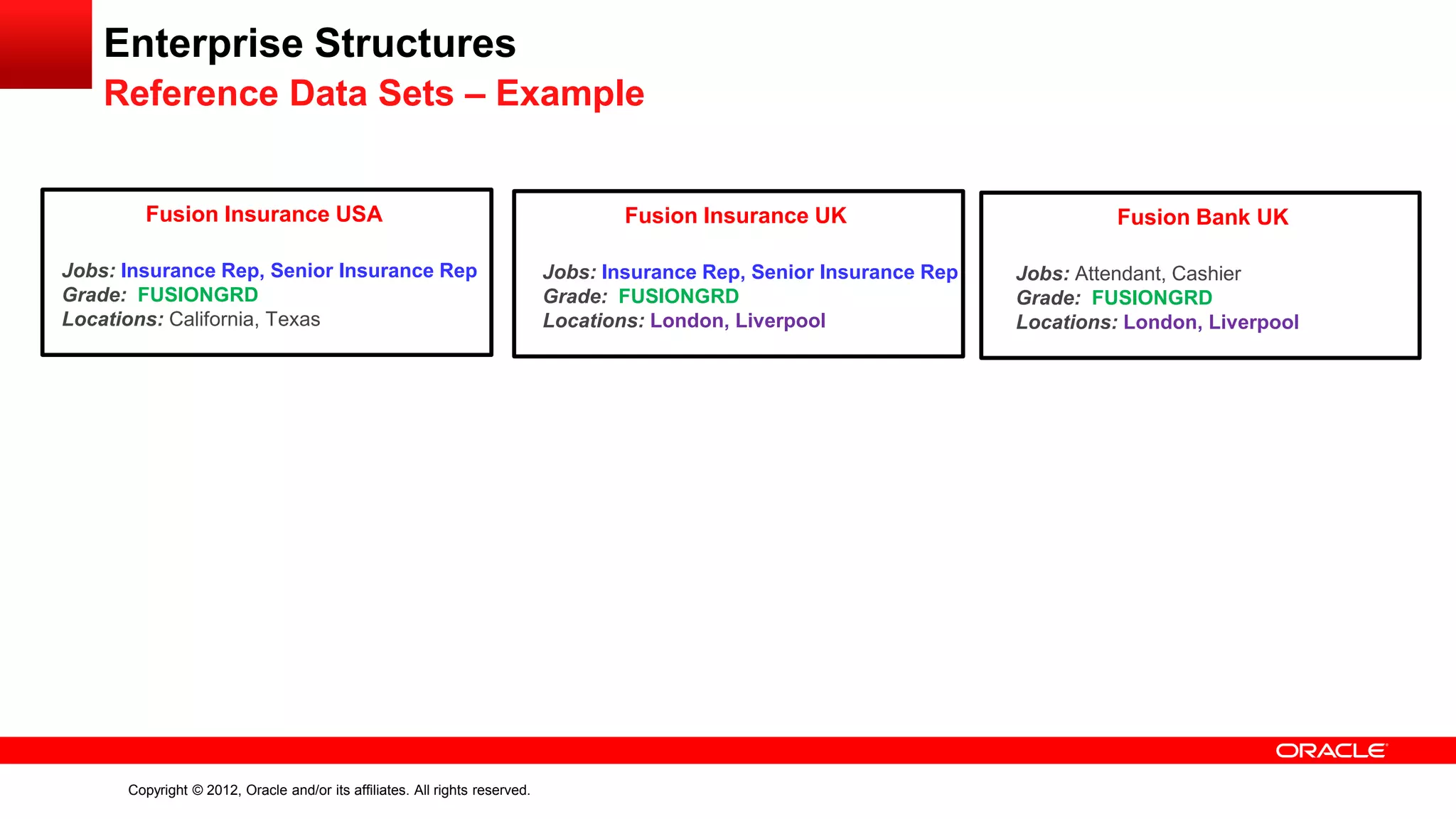 Enterprise Structures
Reference Data Sets – Example

Fusion Insurance USA

Jobs: Insurance Rep, Senior Insurance Rep
Grade: FUSIONGRD
Locations: California, Texas

Fusion Insurance UK

Jobs: Insurance Rep, Senior Insurance Rep
Grade: FUSIONGRD
Locations: London, Liverpool

Fusion Bank UK

Jobs: Attendant, Cashier
Grade: FUSIONGRD
Locations: London, Liverpool

ORACLE

Copyright © 2012, Oracle and/or its affiliates. All rights reserved.